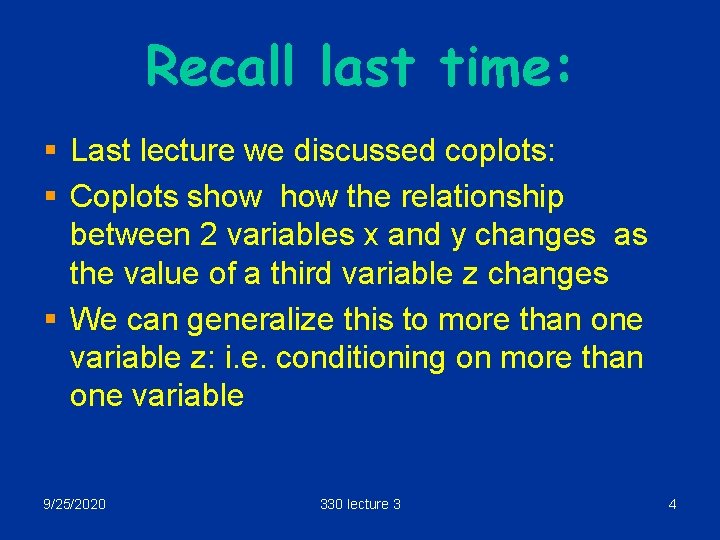 Recall last time:

▪ Last lecture we discussed coplots:

▪ Coplots show how the relationship between 2 variables x and y changes as the value of a third variable z changes

▪ We can generalize this to more than one variable z: i.e. conditioning on more than one variable

9/25/2020

330 lecture 3

4